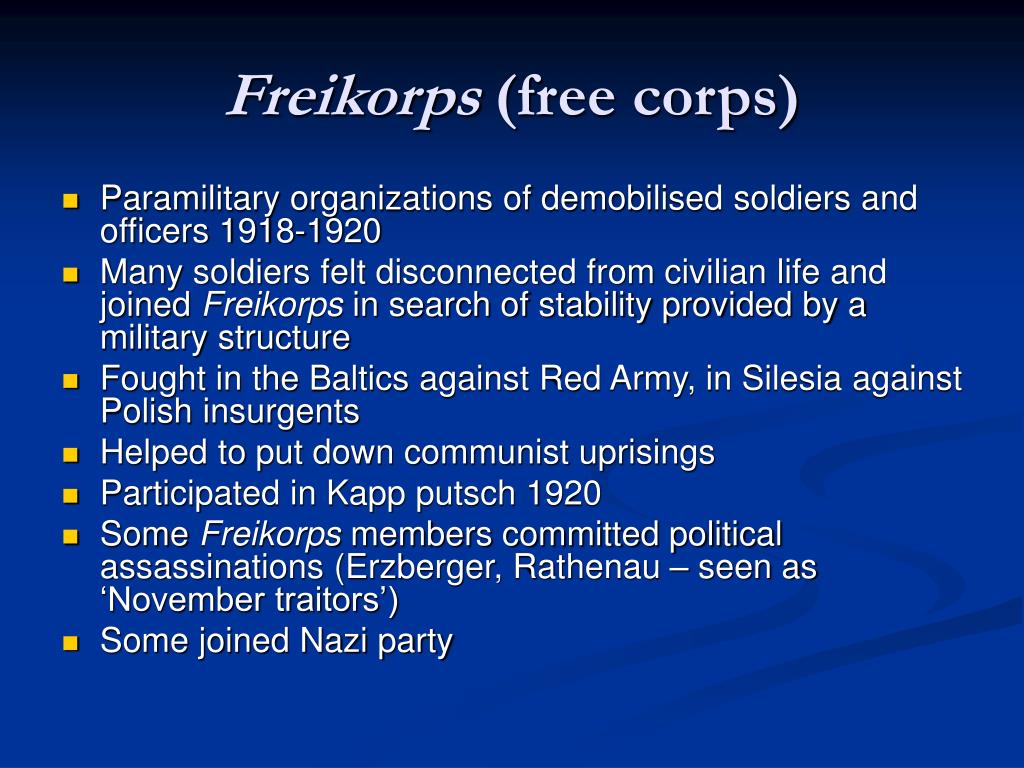 Freikorps (free corps)

- Paramilitary organizations of demobilised soldiers and officers 1918-1920
- Many soldiers felt disconnected from civilian life and joined Freikorps in search of stability provided by a military structure
- Fought in the Baltics against Red Army, in Silesia against Polish insurgents
- Helped to put down communist uprisings
- Participated in Kapp putsch 1920
- Some Freikorps members committed political assassinations (Erzberger, Rathenau – seen as ‘November traitors’)
- Some joined Nazi party